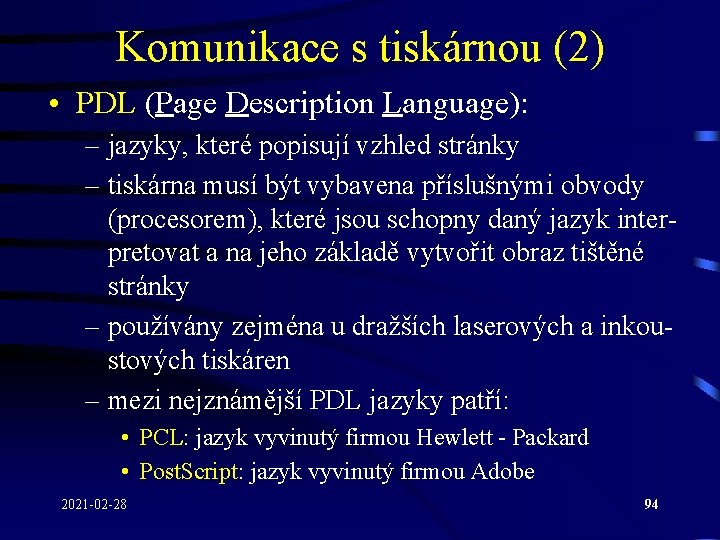 Komunikace s tiskárnou (2)

• PDL (Page Description Language):
– jazyky, které popisují vzhled stránky
– tiskárna musí být vybavena příslušnými obvody (procesorem), které jsou schopny daný jazyk interpretovat a na jeho základě vytvořit obraz tištěné stránky
– používány zejména u dražších laserových a inkoustových tiskáren
– mezi nejznámější PDL jazyky patří:
• PCL: jazyk vyvinutý firmou Hewlett - Packard
• PostScript: jazyk vyvinutý firmou Adobe

2021-02-28

94